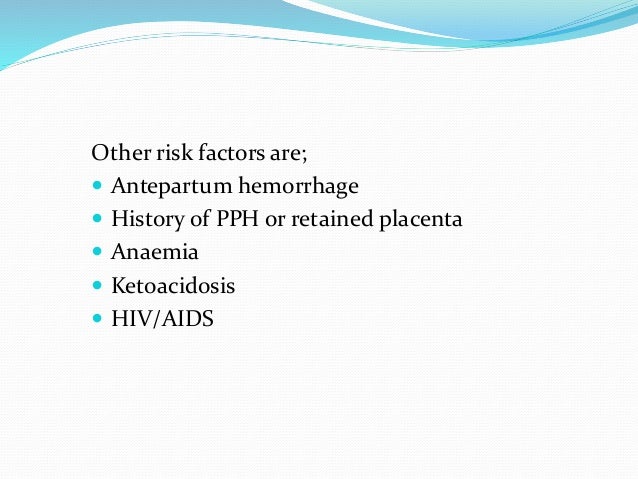 Other risk factors are;

- Antepartum hemorrhage
- History of PPH or retained placenta
- Anaemia
- Ketoacidosis
- HIV/AIDS